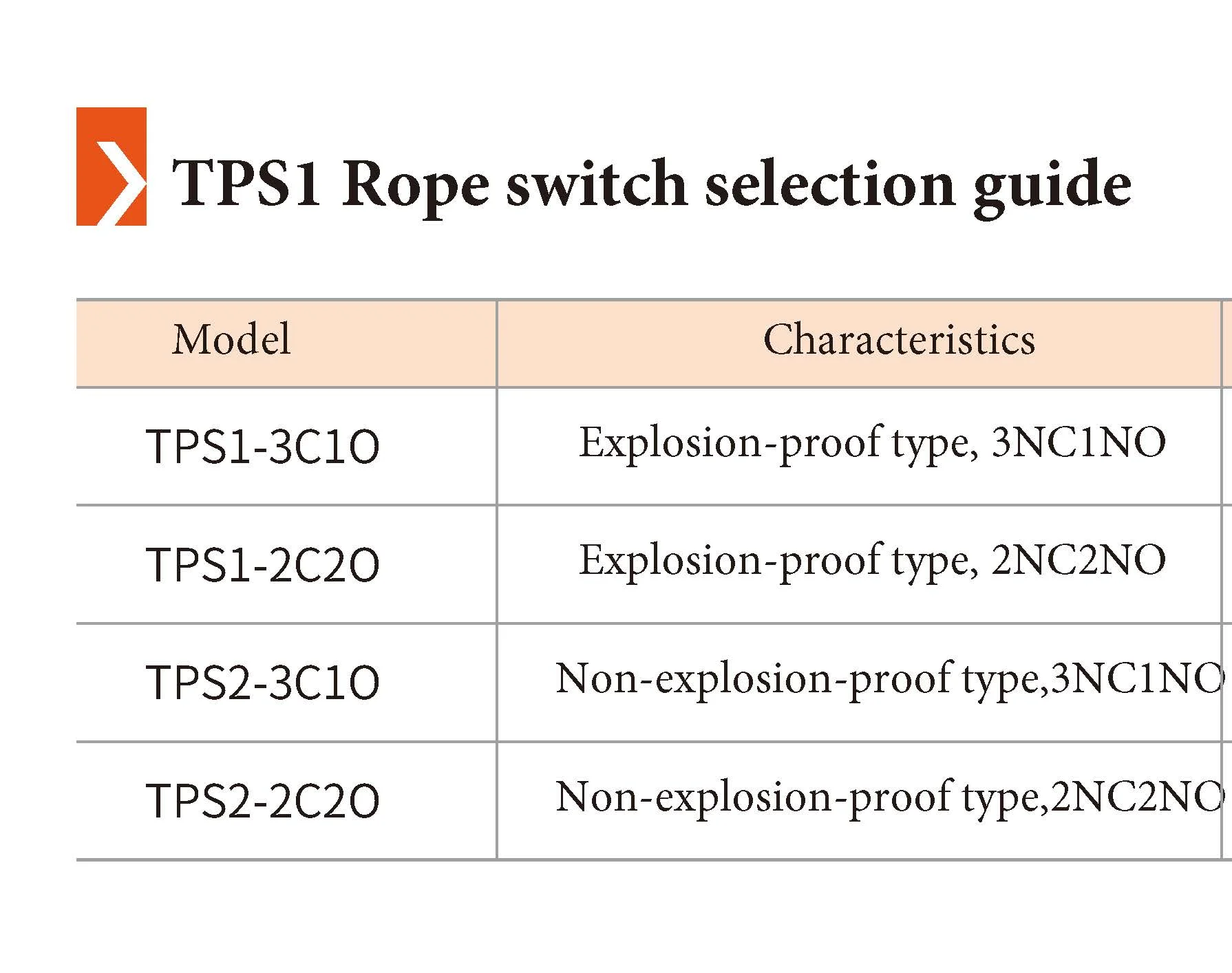 TPS1 Rope switch selection guide

| Model | Characteristics |
|---|---|
| TPS1-3C1O | Explosion-proof type, 3NC1NO |
| TPS1-2C2O | Explosion-proof type, 2NC2NO |
| TPS2-3C1O | Non-explosion-proof type,3NC1NO |
| TPS2-2C2O | Non-explosion-proof type,2NC2NO |